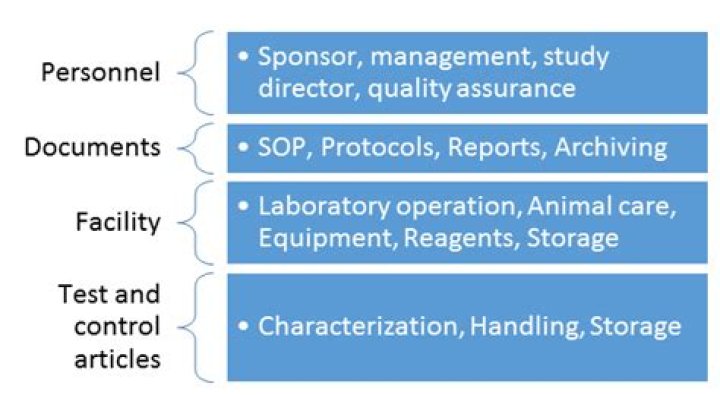 Personnel

• Sponsor, management, study director, quality assurance

Documents

• SOP, Protocols, Reports, Archiving

Facility

• Laboratory operation, Animal care, Equipment, Reagents, Storage

Test and control articles

• Characterization, Handling, Storage